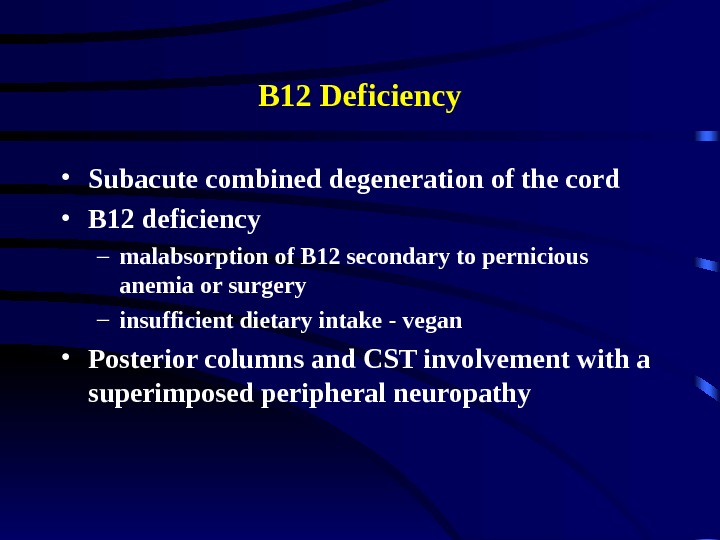 B12 Deficiency

• Subacute combined degeneration of the cord
• B12 deficiency
– malabsorption of B12 secondary to pernicious anemia or surgery
– insufficient dietary intake - vegan
• Posterior columns and CST involvement with a superimposed peripheral neuropathy